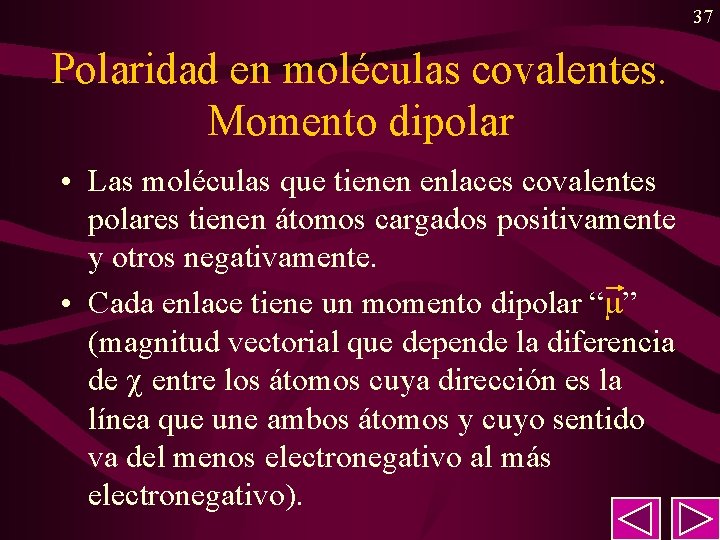 37

Polaridad en moléculas covalentes. Momento dipolar

• Las moléculas que tienen enlaces covalentes polares tienen átomos cargados positivamente y otros negativamente.

• Cada enlace tiene un momento dipolar “$\vec{\mu}$” (magnitud vectorial que depende la diferencia de $\chi$ entre los átomos cuya dirección es la línea que une ambos átomos y cuyo sentido va del menos electronegativo al más electronegativo).